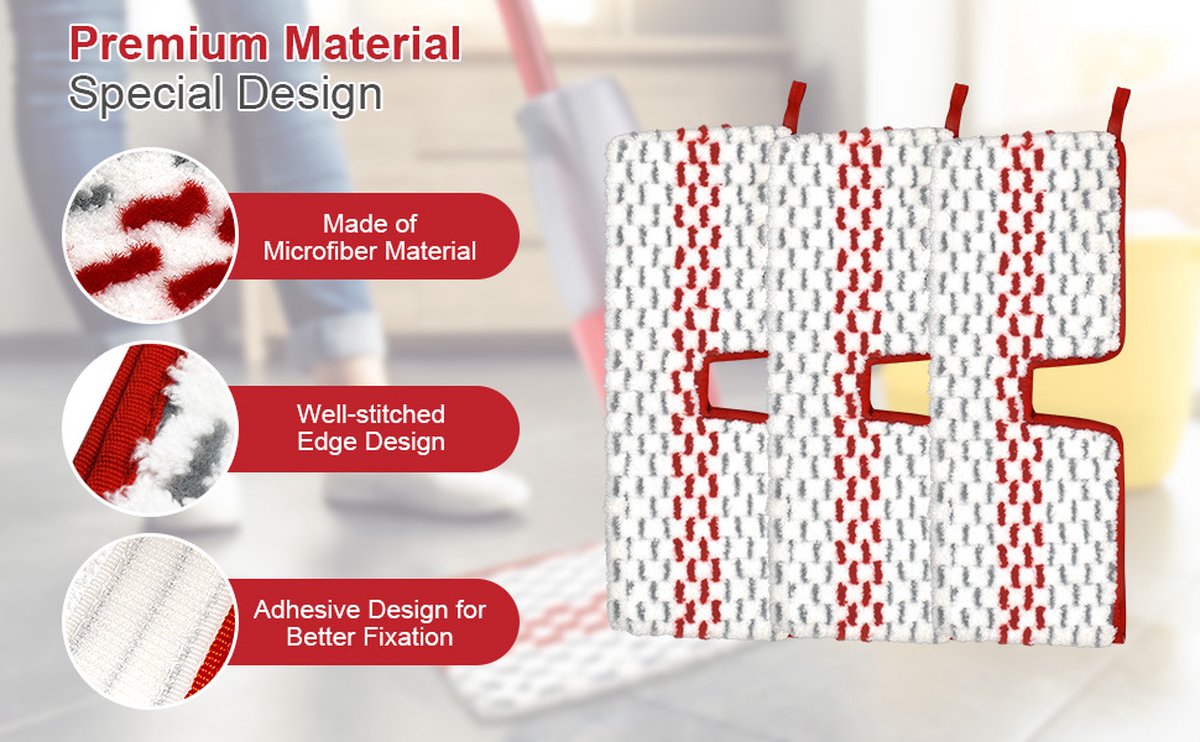 Premium Material
Special Design

Made of
Microfiber Material

Well-stitched
Edge Design

Adhesive Design for
Better Fixation